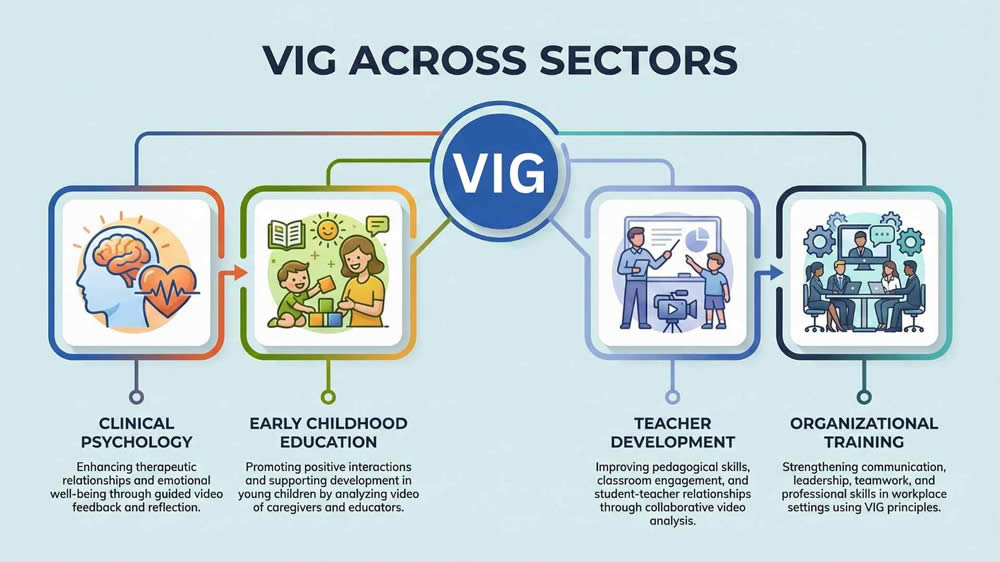 VIG ACROSS SECTORS

VIG

CLINICAL PSYCHOLOGY

Enhancing therapeutic relationships and emotional well-being through guided video feedback and reflection.

EARLY CHILDHOOD EDUCATION

Promoting positive interactions and supporting development in young children by analyzing video of caregivers and educators.

TEACHER DEVELOPMENT

Improving pedagogical skills, classroom engagement, and student-teacher relationships through collaborative video analysis.

ORGANIZATIONAL TRAINING

Strengthening communication, leadership, teamwork, and professional skills in workplace settings using VIG principles.